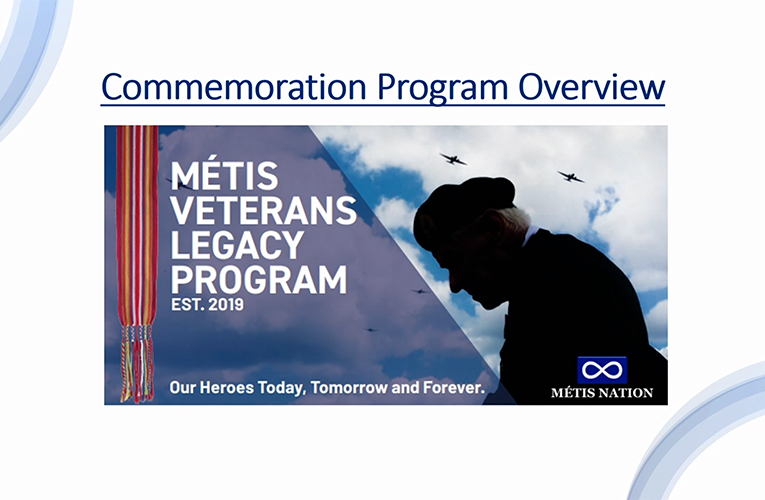 Commemoration Program Overview

MÉTIS VETERANS LEGACY PROGRAM
EST. 2019

Our Heroes Today, Tomorrow and Forever.

MÉTIS NATION